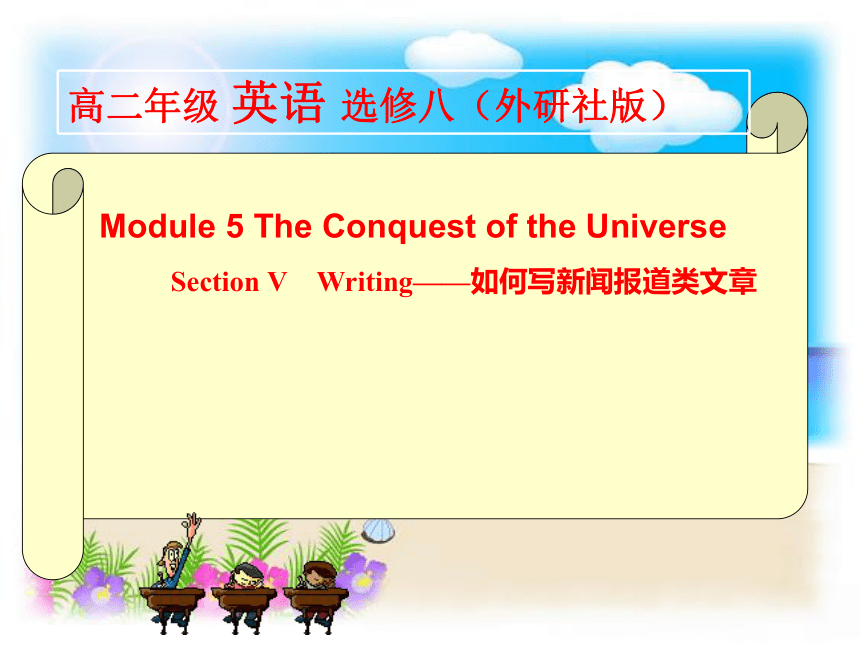 高二年级 英语 选修八（外研社版）

Module 5 The Conquest of the Universe

Section V Writing——如何写新闻报道类文章